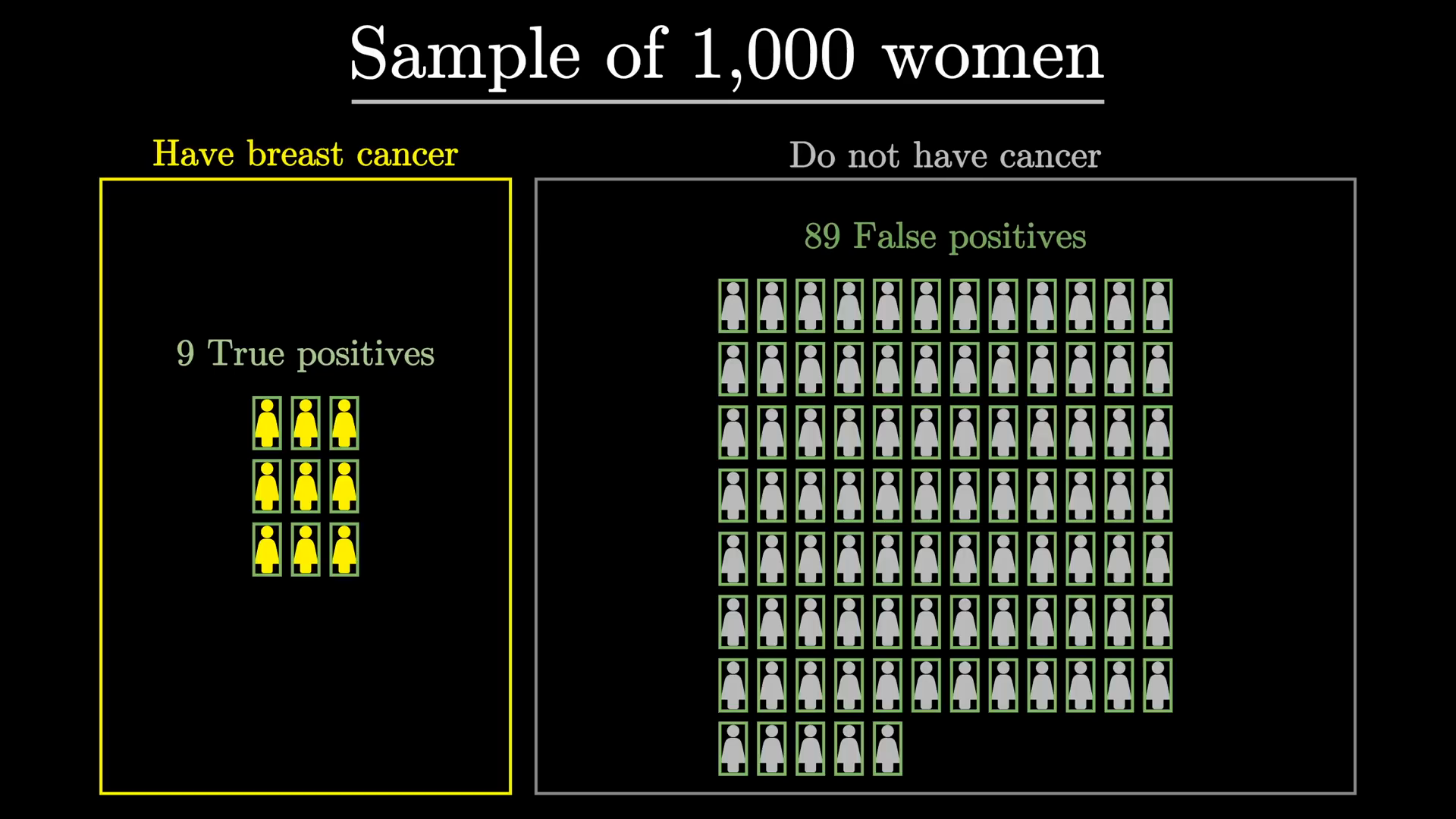 Sample of 1,000 women

Have breast cancer

9 True positives

Do not have cancer

89 False positives